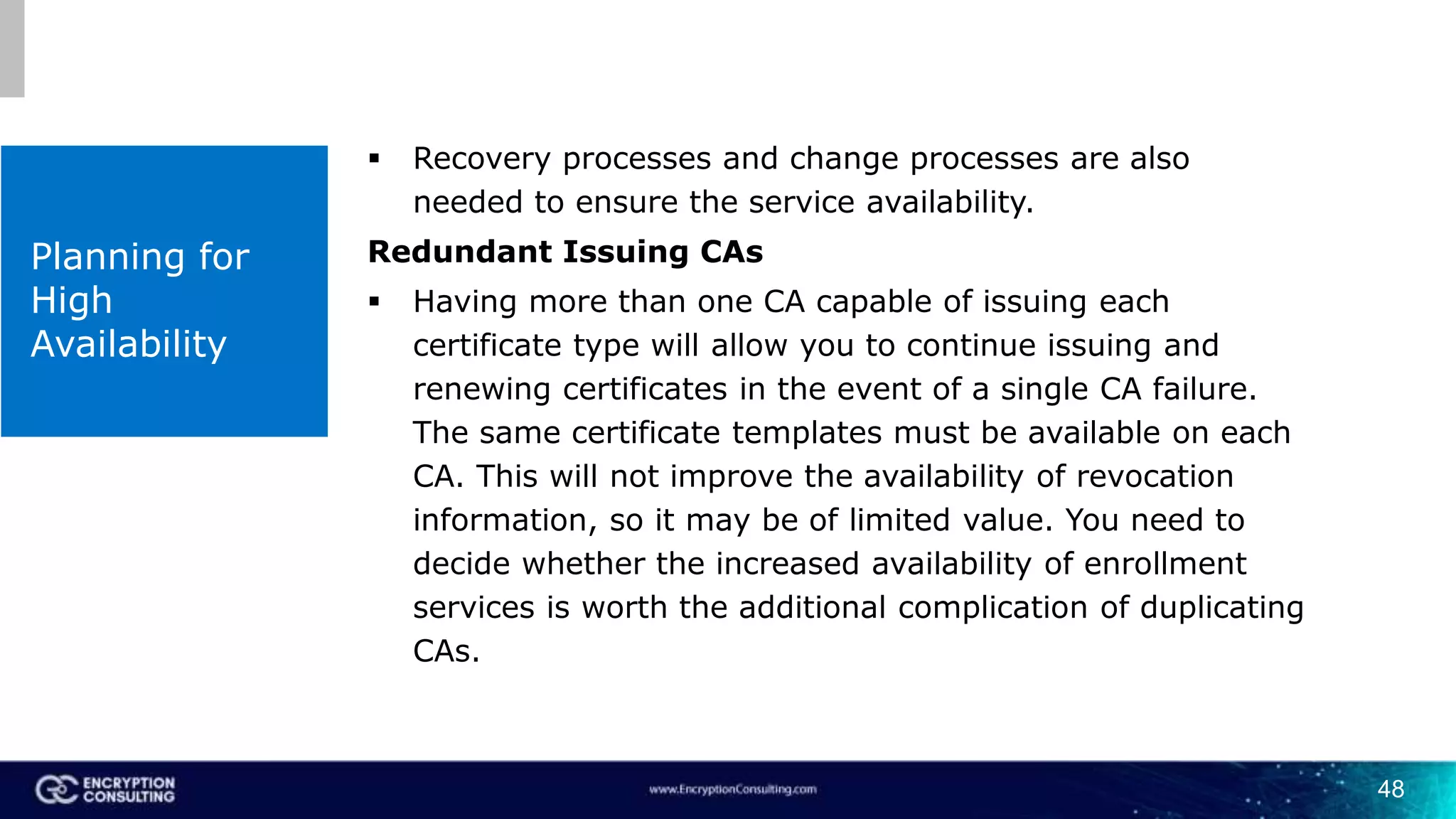 Planning for High Availability

▪ Recovery processes and change processes are also needed to ensure the service availability.

**Redundant Issuing CAs**

▪ Having more than one CA capable of issuing each certificate type will allow you to continue issuing and renewing certificates in the event of a single CA failure. The same certificate templates must be available on each CA. This will not improve the availability of revocation information, so it may be of limited value. You need to decide whether the increased availability of enrollment services is worth the additional complication of duplicating CAs.

ENCRYPTION CONSULTING

www.EncryptionConsulting.com

48